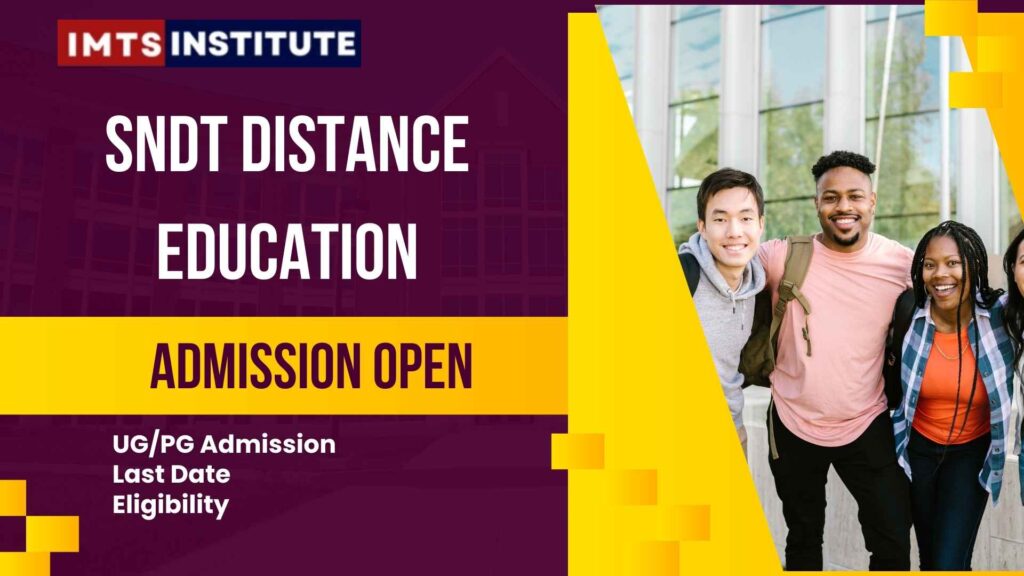 IMTS INSTITUTE

SNDT DISTANCE EDUCATION

ADMISSION OPEN

UG/PG Admission
Last Date
Eligibility